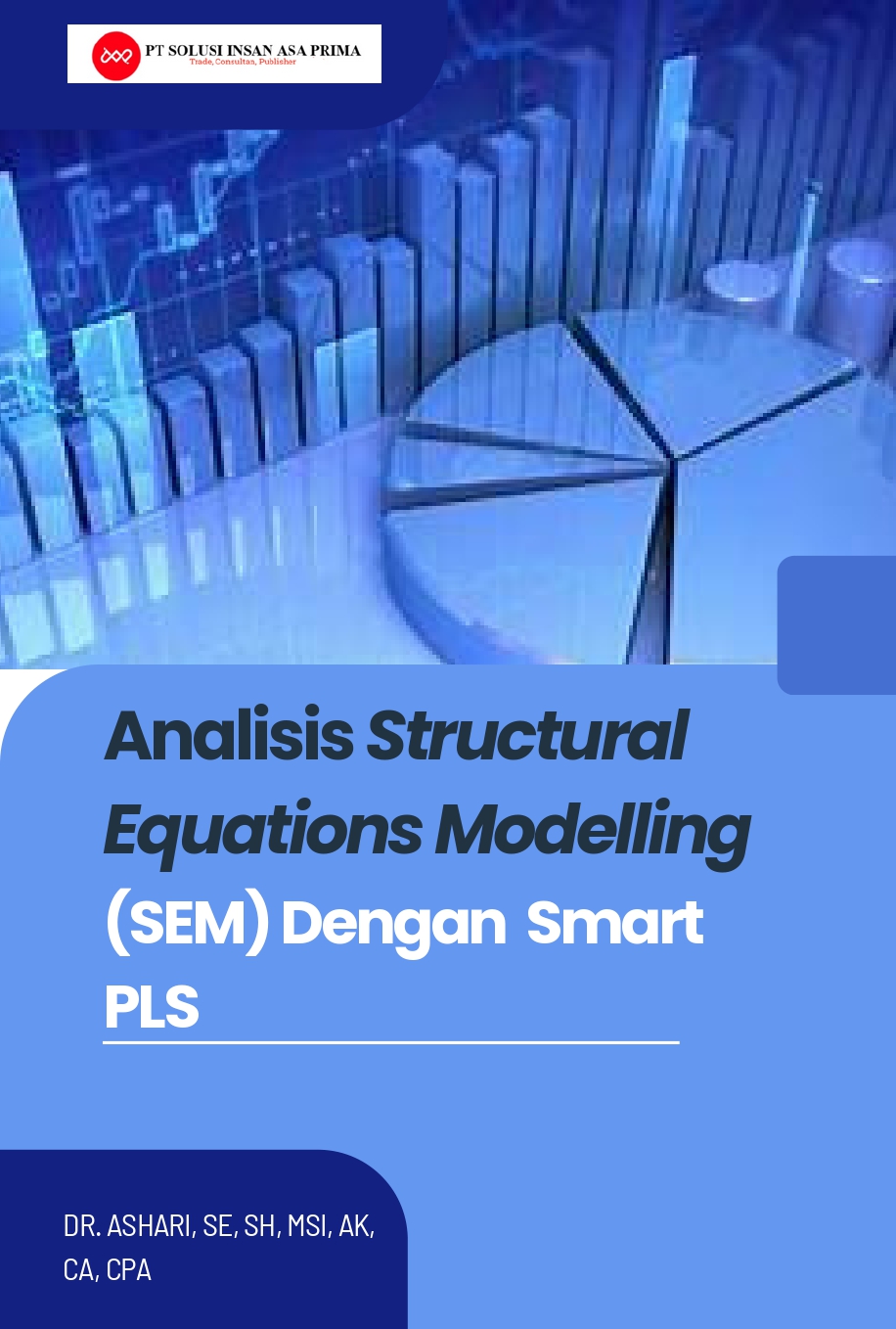 PT SOLUSI INSAN ASA PRIMA
Trade, Consultan, Publisher

Analisis Structural Equations Modelling (SEM) Dengan Smart PLS

DR. ASHARI, SE, SH, MSI, AK, CA, CPA